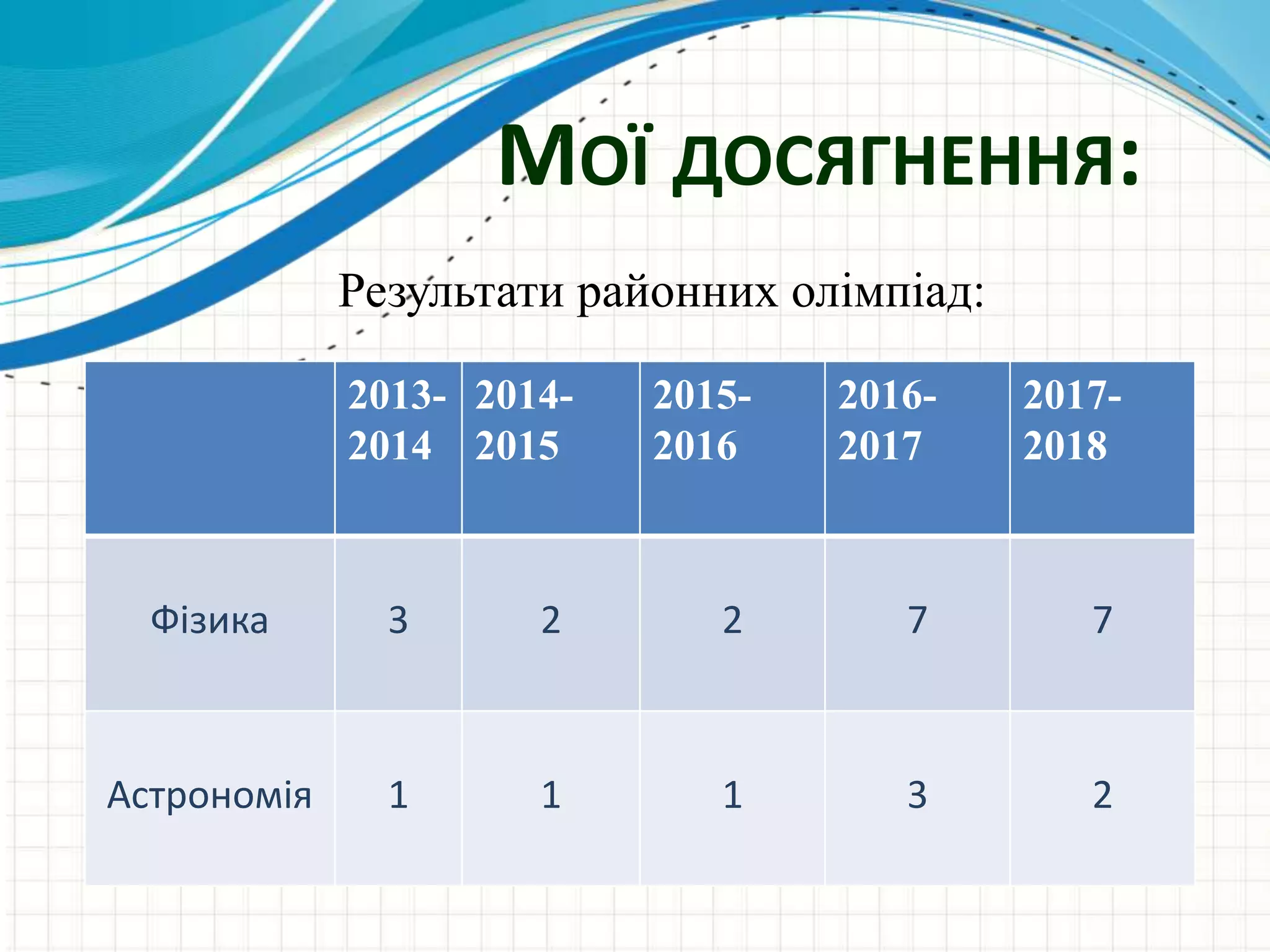 Мої досягнення:

Результати районних олімпіад:

| | 2013-2014 | 2014-2015 | 2015-2016 | 2016-2017 | 2017-2018 |
|---|---|---|---|---|---|
| Фізика | 3 | 2 | 2 | 7 | 7 |
| Астрономія | 1 | 1 | 1 | 3 | 2 |